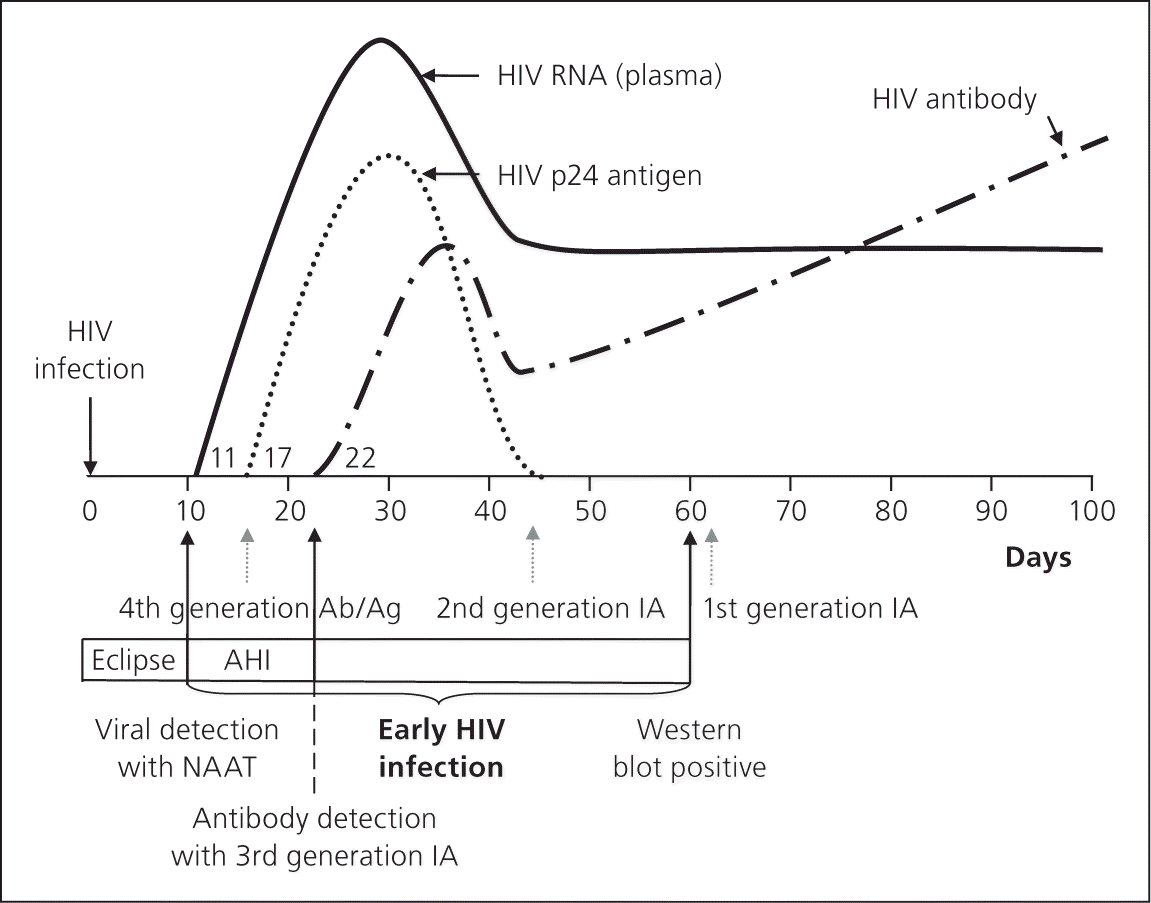 HIV RNA (plasma)

HIV antibody

HIV p24 antigen

HIV infection

11 17 22

0 10 20 30 40 50 60 70 80 90 100

Days

4th generation Ab/Ag 2nd generation IA 1st generation IA

Eclipse AHI

Viral detection with NAAT

Early HIV infection

Western blot positive

Antibody detection with 3rd generation IA